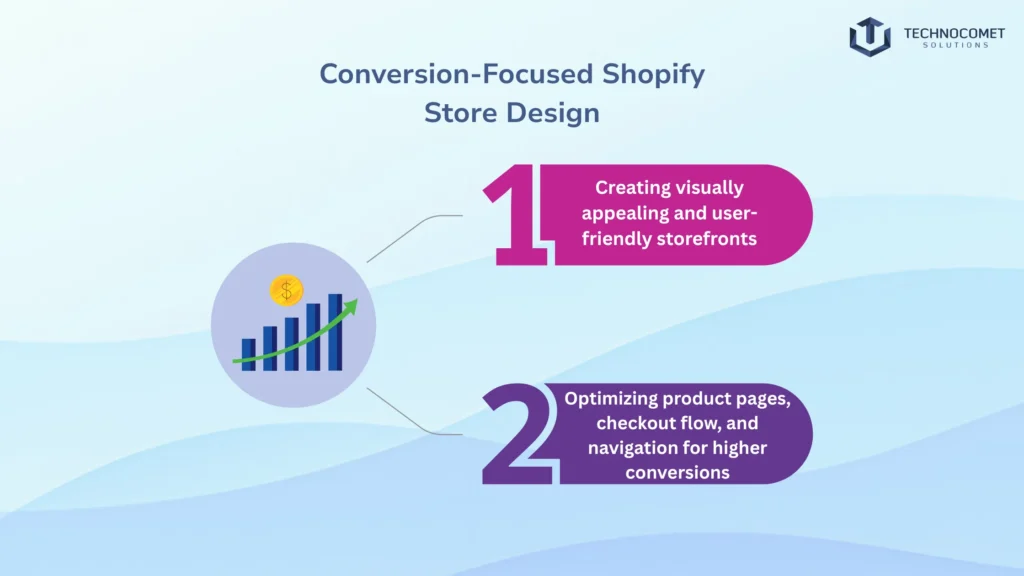 TECHNOCOMET
SOLUTIONS

Conversion-Focused Shopify Store Design

$

1
Creating visually appealing and user-friendly storefronts

2
Optimizing product pages, checkout flow, and navigation for higher conversions